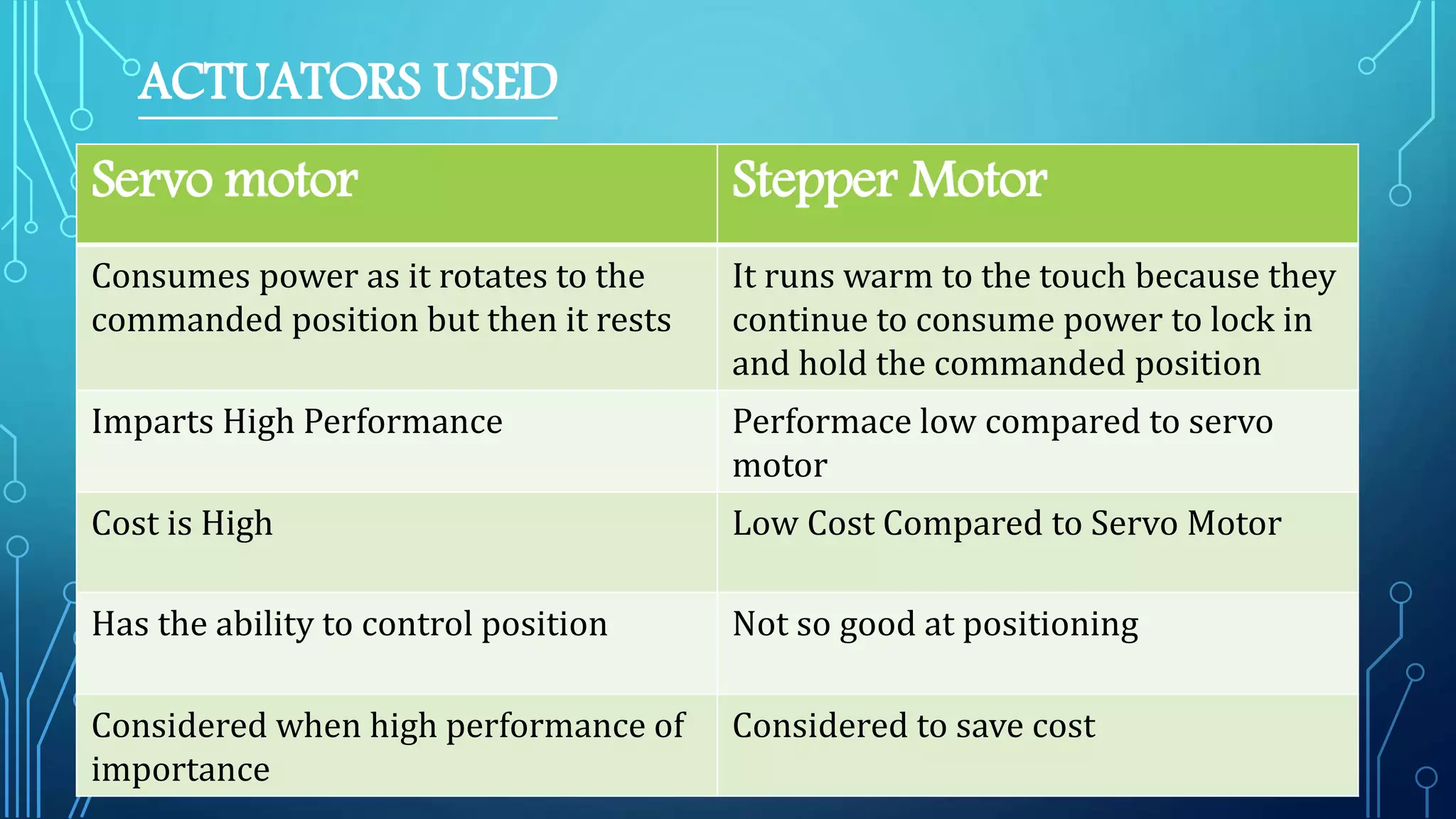 ACTUATORS USED

| Servo motor | Stepper Motor |
|---|---|
| Consumes power as it rotates to the commanded position but then it rests | It runs warm to the touch because they continue to consume power to lock in and hold the commanded position |
| Imparts High Performance | Performace low compared to servo motor |
| Cost is High | Low Cost Compared to Servo Motor |
| Has the ability to control position | Not so good at positioning |
| Considered when high performance of importance | Considered to save cost |